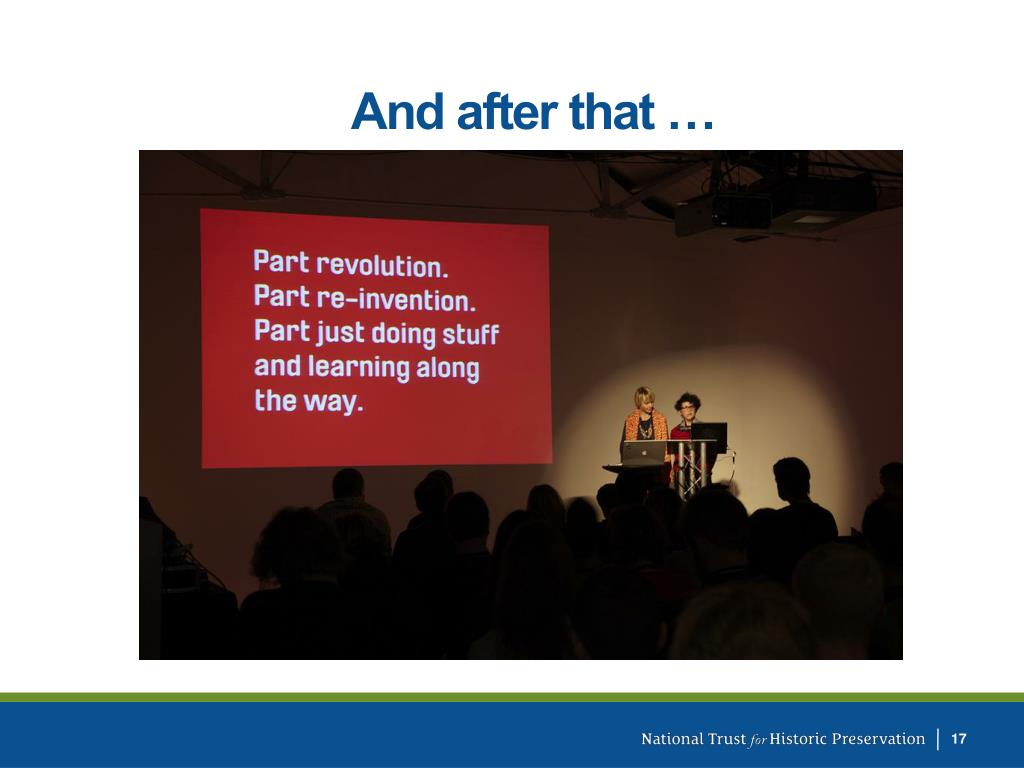 And after that …

Part revolution.
Part re-invention.
Part just doing stuff and learning along the way.

National Trust for Historic Preservation | 17